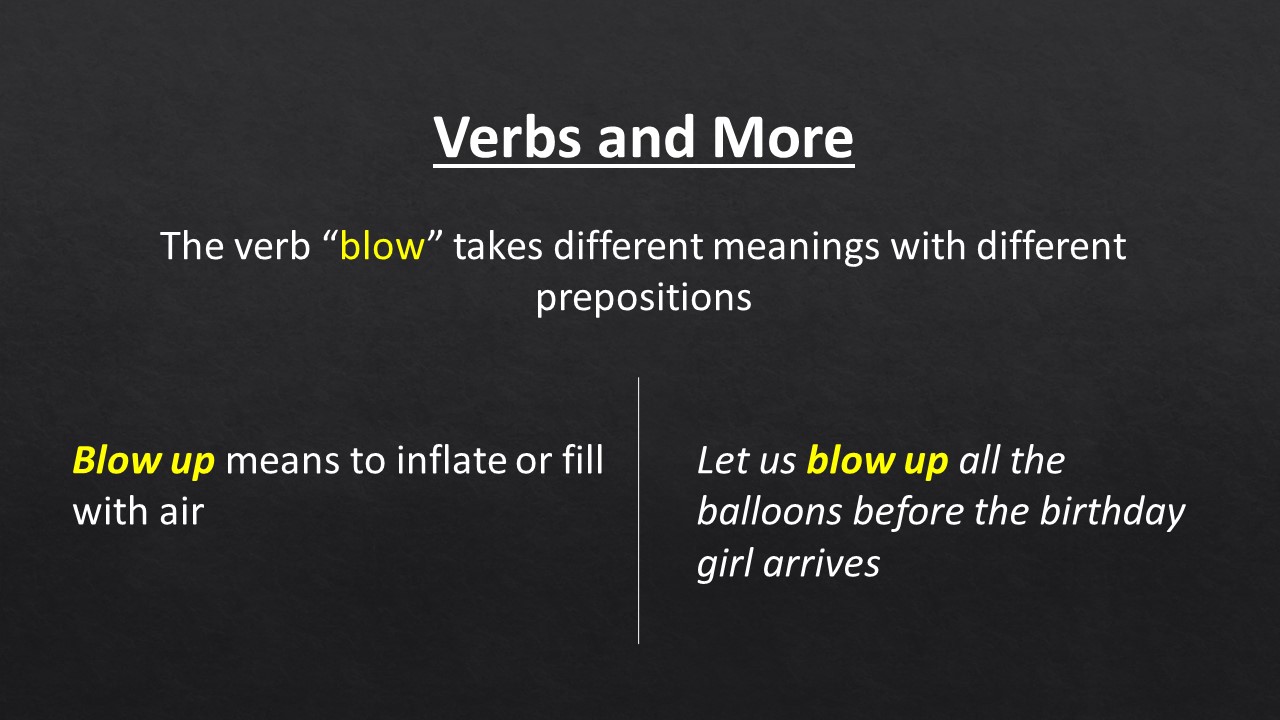 Verbs and More

The verb “blow” takes different meanings with different prepositions

Blow up means to inflate or fill with air

Let us blow up all the balloons before the birthday girl arrives